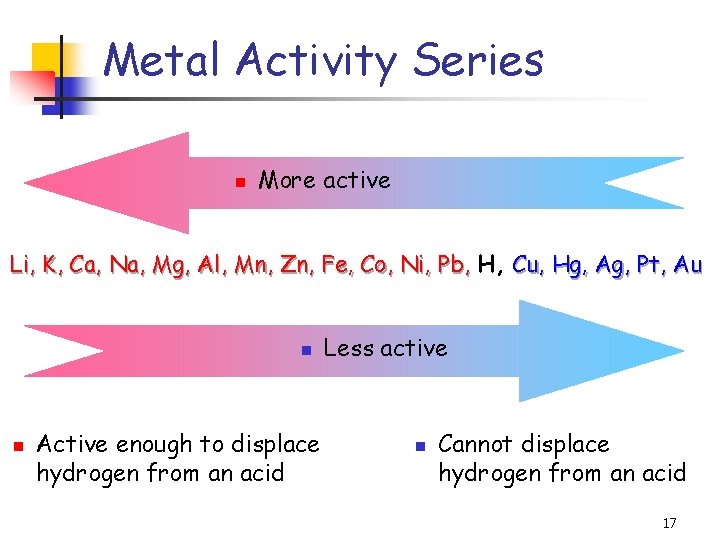 Metal Activity Series

More active

Li, K, Ca, Na, Mg, Al, Mn, Zn, Fe, Co, Ni, Pb, H, Cu, Hg, Ag, Pt, Au

Less active

Active enough to displace hydrogen from an acid

Cannot displace hydrogen from an acid

17